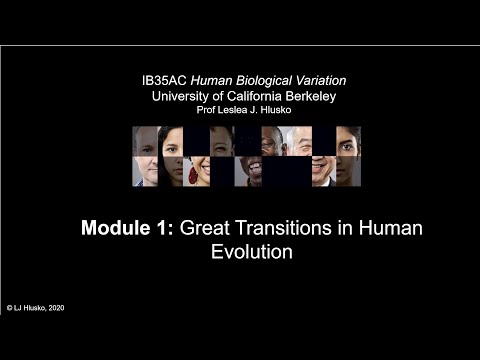 IB35AC Human Biological Variation
University of California Berkeley
Prof Leslea J. Hlusko

Module 1: Great Transitions in Human Evolution

© LJ Hlusko, 2020